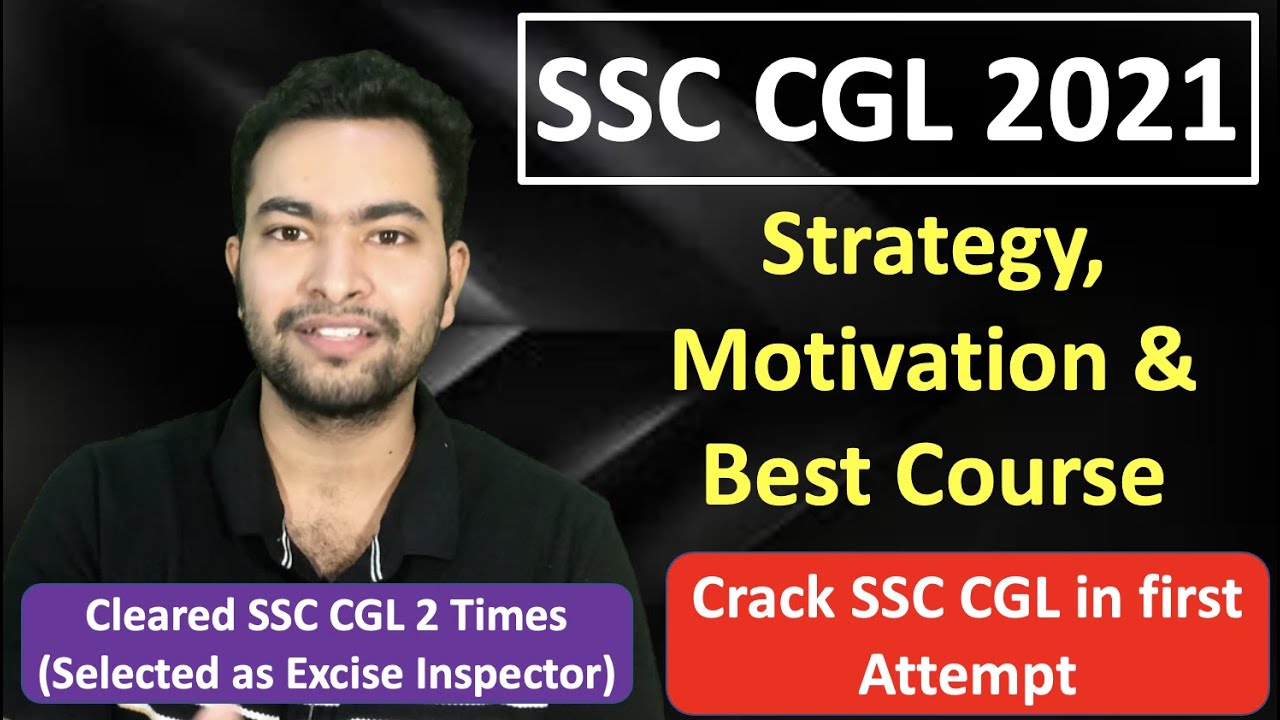 SSC CGL 2021

Strategy, Motivation & Best Course

Cleared SSC CGL 2 Times (Selected as Excise Inspector)

Crack SSC CGL in first Attempt